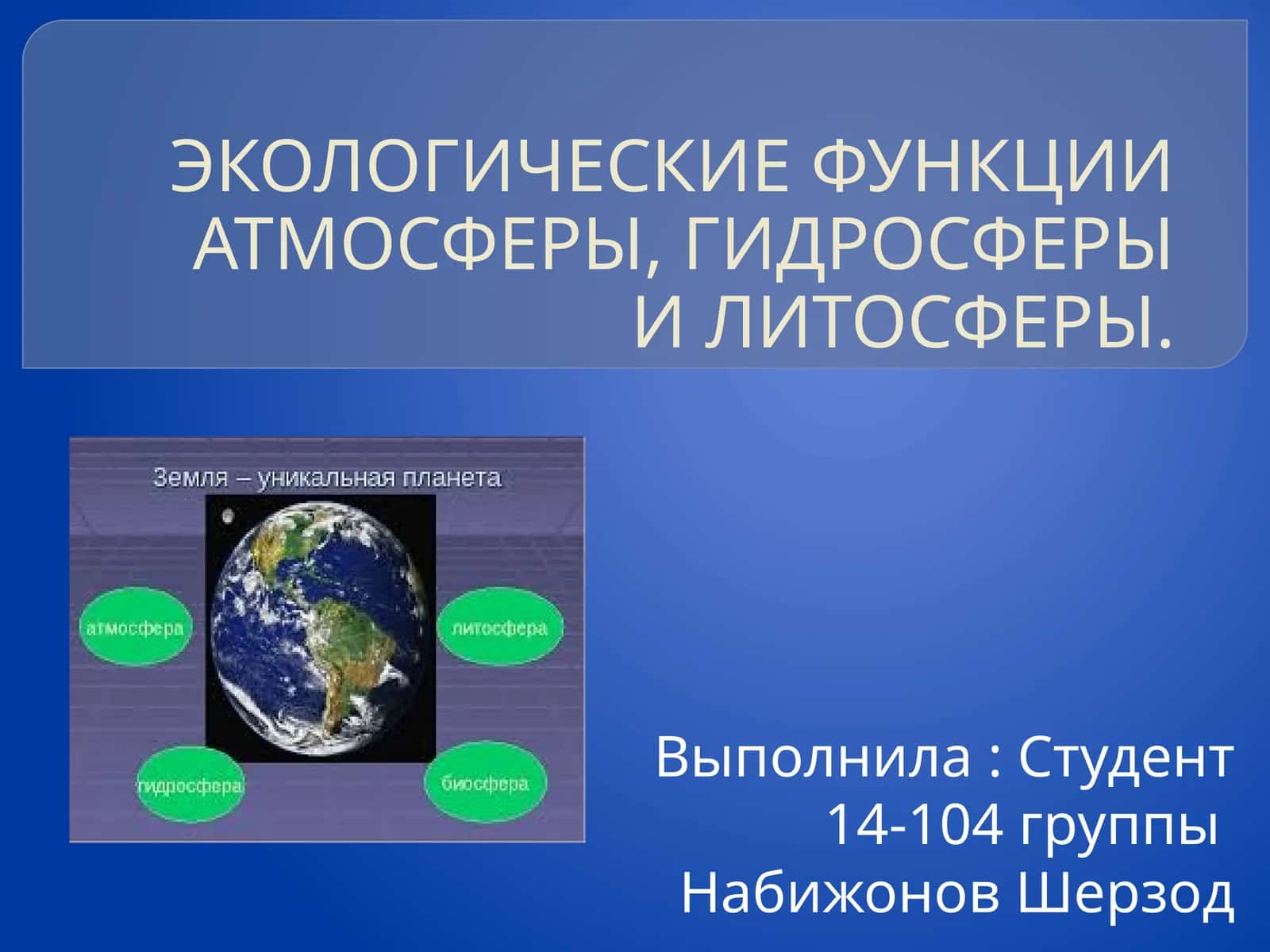 ЭКОЛОГИЧЕСКИЕ ФУНКЦИИ АТМОСФЕРЫ, ГИДРОСФЕРЫ И ЛИТОСФЕРЫ.

Земля – уникальная планета

атмосфера

литосфера

гидросфера

биосфера

Выполнила : Студент 14-104 группы Набижонов Шерзод